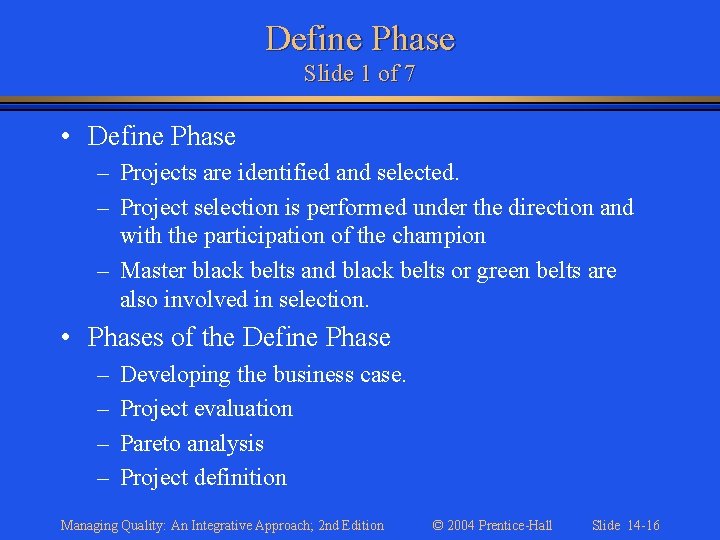 Define Phase
Slide 1 of 7

• Define Phase
– Projects are identified and selected.
– Project selection is performed under the direction and with the participation of the champion
– Master black belts and black belts or green belts are also involved in selection.
• Phases of the Define Phase
– Developing the business case.
– Project evaluation
– Pareto analysis
– Project definition

Managing Quality: An Integrative Approach; 2nd Edition © 2004 Prentice-Hall Slide 14-16